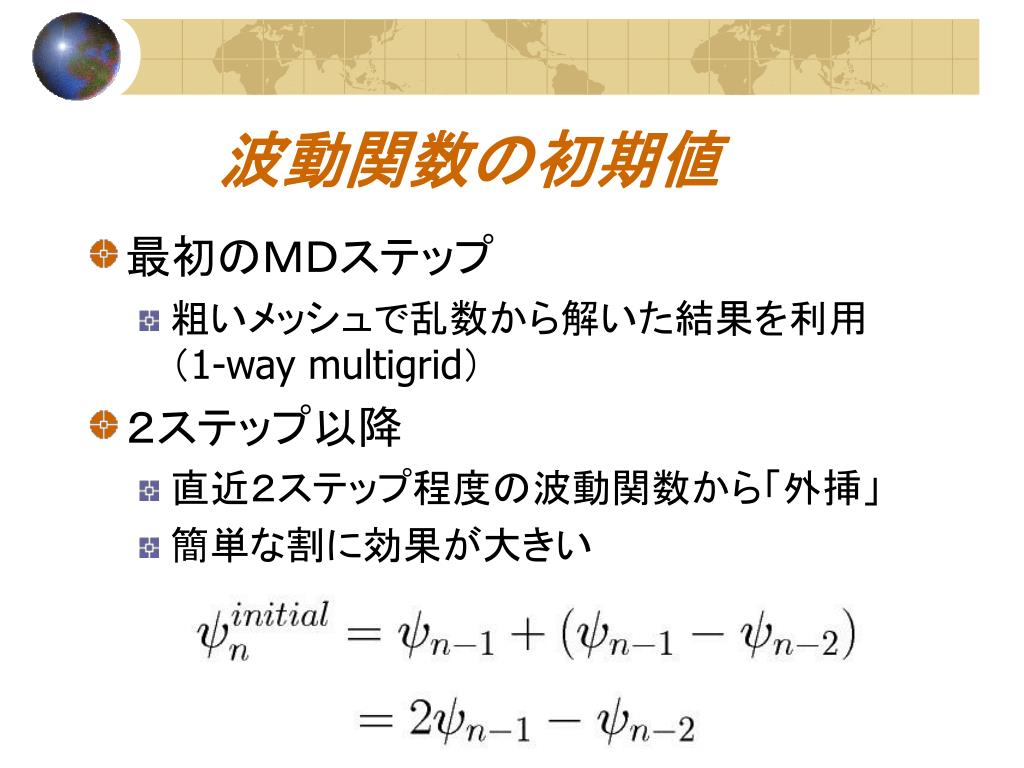 波動関数の初期値

最初のMDステップ

粗いメッシュで乱数から解いた結果を利用（1-way multigrid）

2ステップ以降

直近2ステップ程度の波動関数から「外挿」

簡単な割に効果が大きい

$\psi_n^{initial} = \psi_{n-1} + (\psi_{n-1} - \psi_{n-2})$
$= 2\psi_{n-1} - \psi_{n-2}$